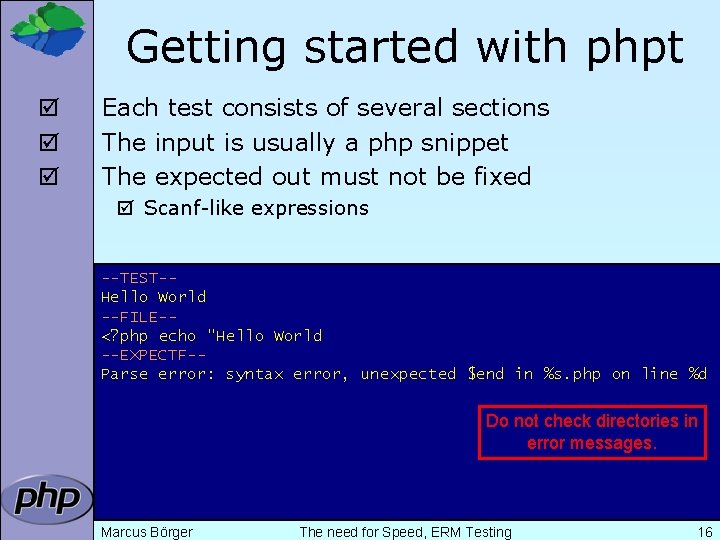 Getting started with phpt

☑ Each test consists of several sections
☑ The input is usually a php snippet
☑ The expected out must not be fixed
☑ Scanf-like expressions

--TEST--
Hello World
--FILE--
<?php echo "Hello World
--EXPECTF--
Parse error: syntax error, unexpected $end in %s.php on line %d

Do not check directories in error messages.

php

Marcus Börger The need for Speed, ERM Testing 16